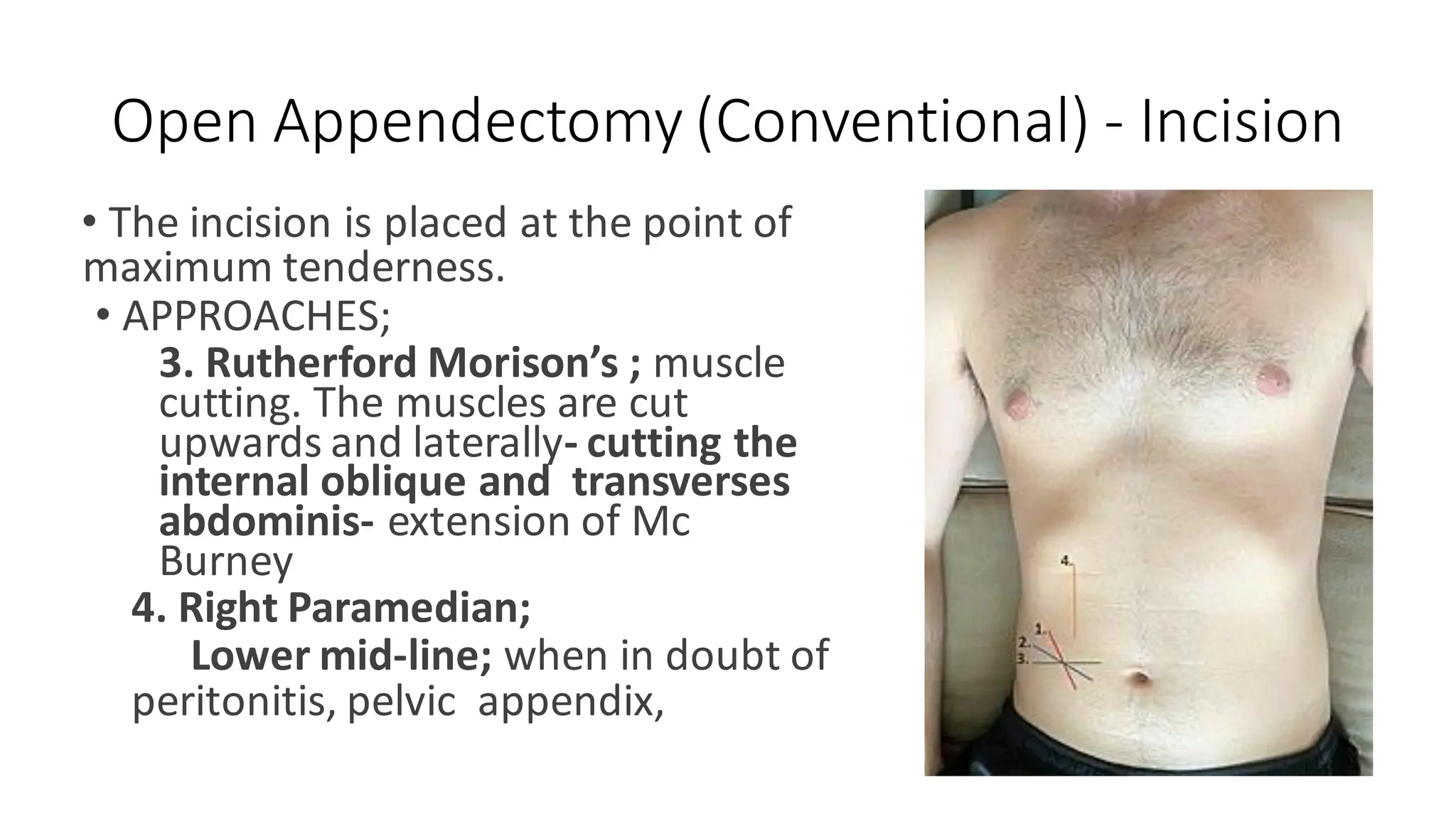 Open Appendectomy (Conventional) - Incision

• The incision is placed at the point of maximum tenderness.

• APPROACHES;

3. Rutherford Morison's ; muscle cutting. The muscles are cut upwards and laterally- cutting the internal oblique and transverses abdominis- extension of Mc Burney

4. Right Paramedian;

Lower mid-line; when in doubt of peritonitis, pelvic appendix,

4.

1.
2.
3.